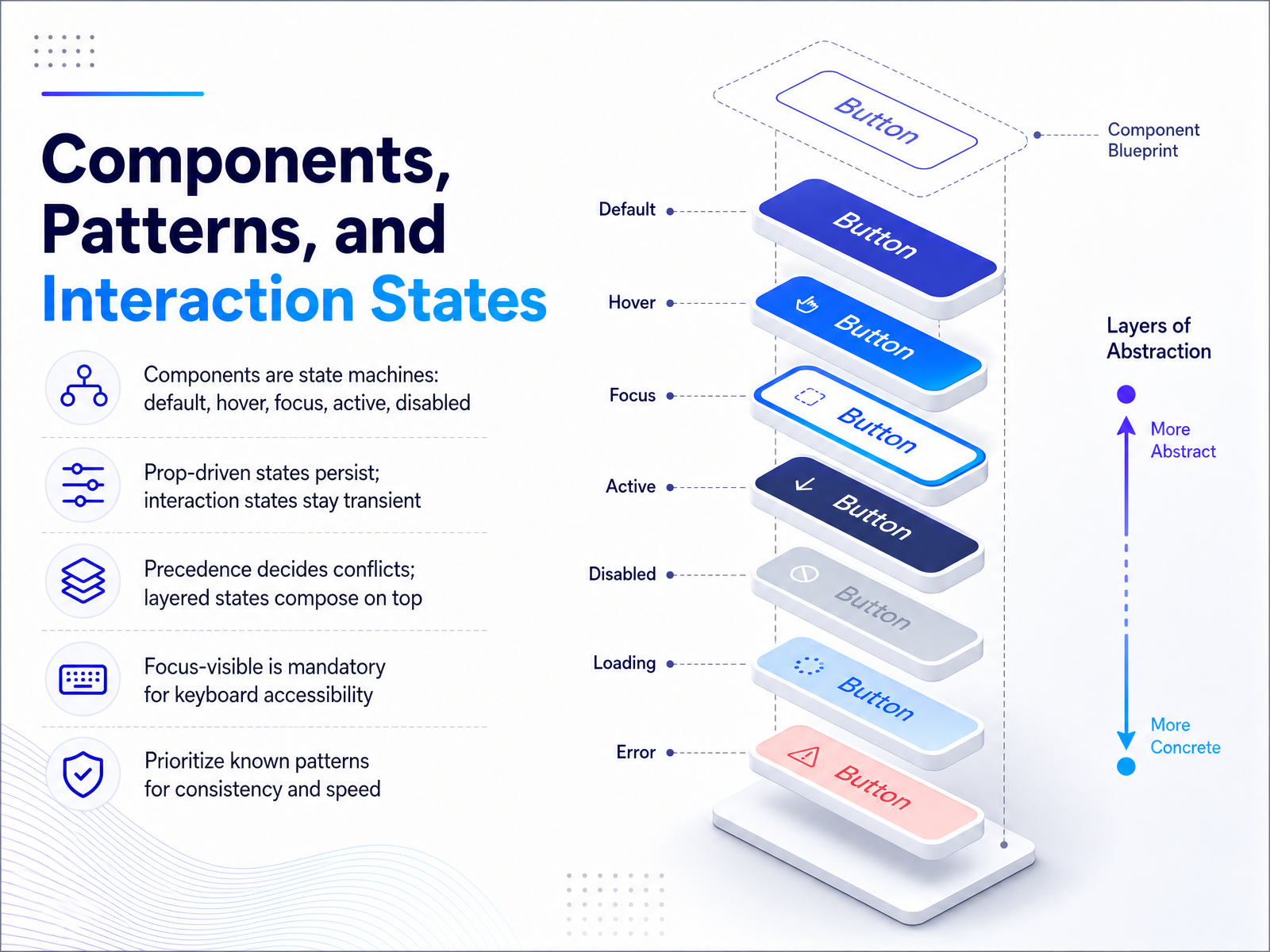 Components, Patterns, and Interaction States

Components are state machines: default, hover, focus, active, disabled

Prop-driven states persist; interaction states stay transient

Precedence decides conflicts; layered states compose on top

Focus-visible is mandatory for keyboard accessibility

Prioritize known patterns for consistency and speed

Button

Component Blueprint

Default

Button

Hover

Button

Focus

Button

Active

Button

Disabled

Button

Loading

Button

Error

Button

Layers of Abstraction

More Abstract

More Concrete